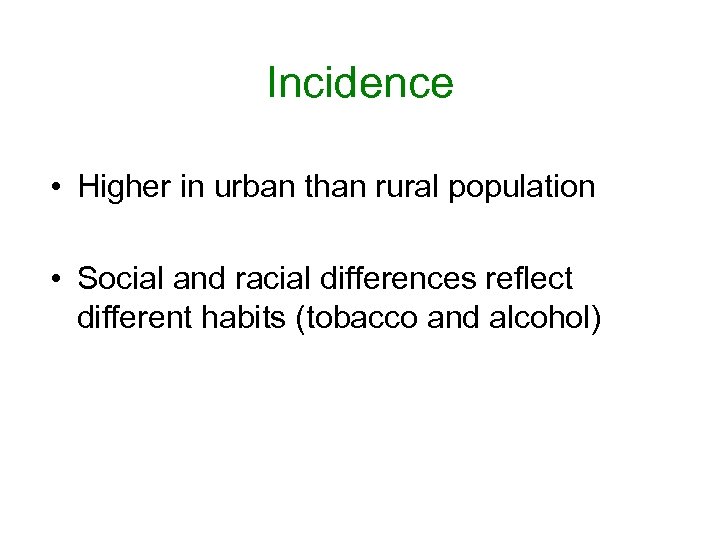 Incidence

• Higher in urban than rural population

• Social and racial differences reflect different habits (tobacco and alcohol)